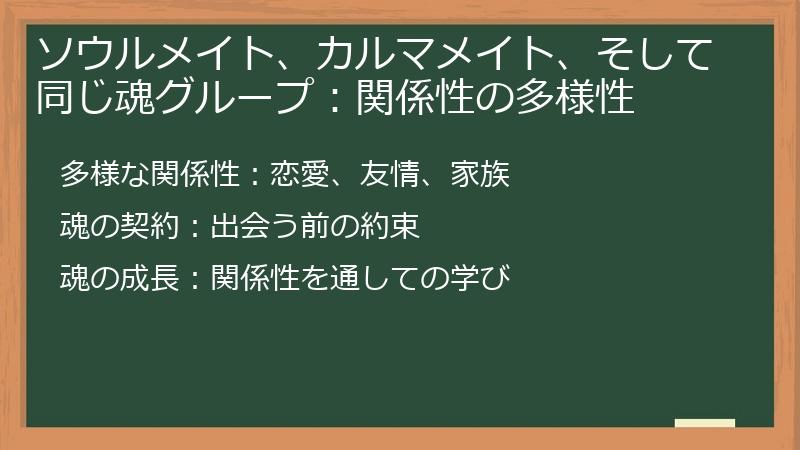 ソウルメイト、カルマメイト、そして同じ魂グループ：関係性の多様性

多様な関係性：恋愛、友情、家族

魂の契約：出会う前の約束

魂の成長：関係性を通しての学び